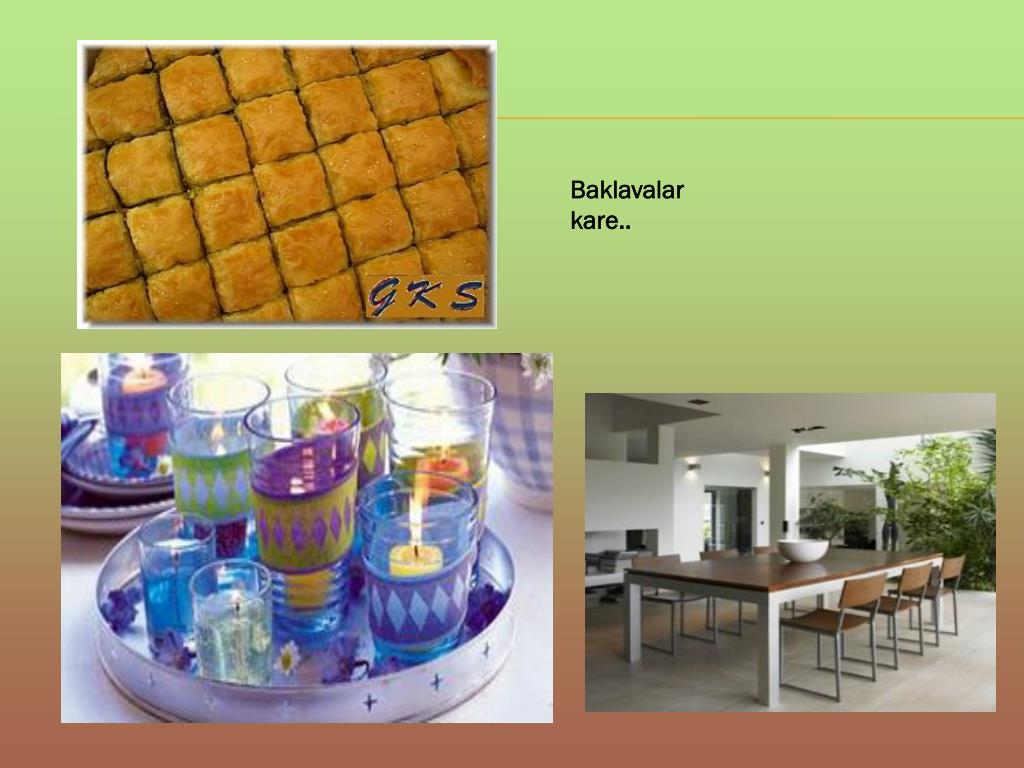 GKS

Baklavalar kare..